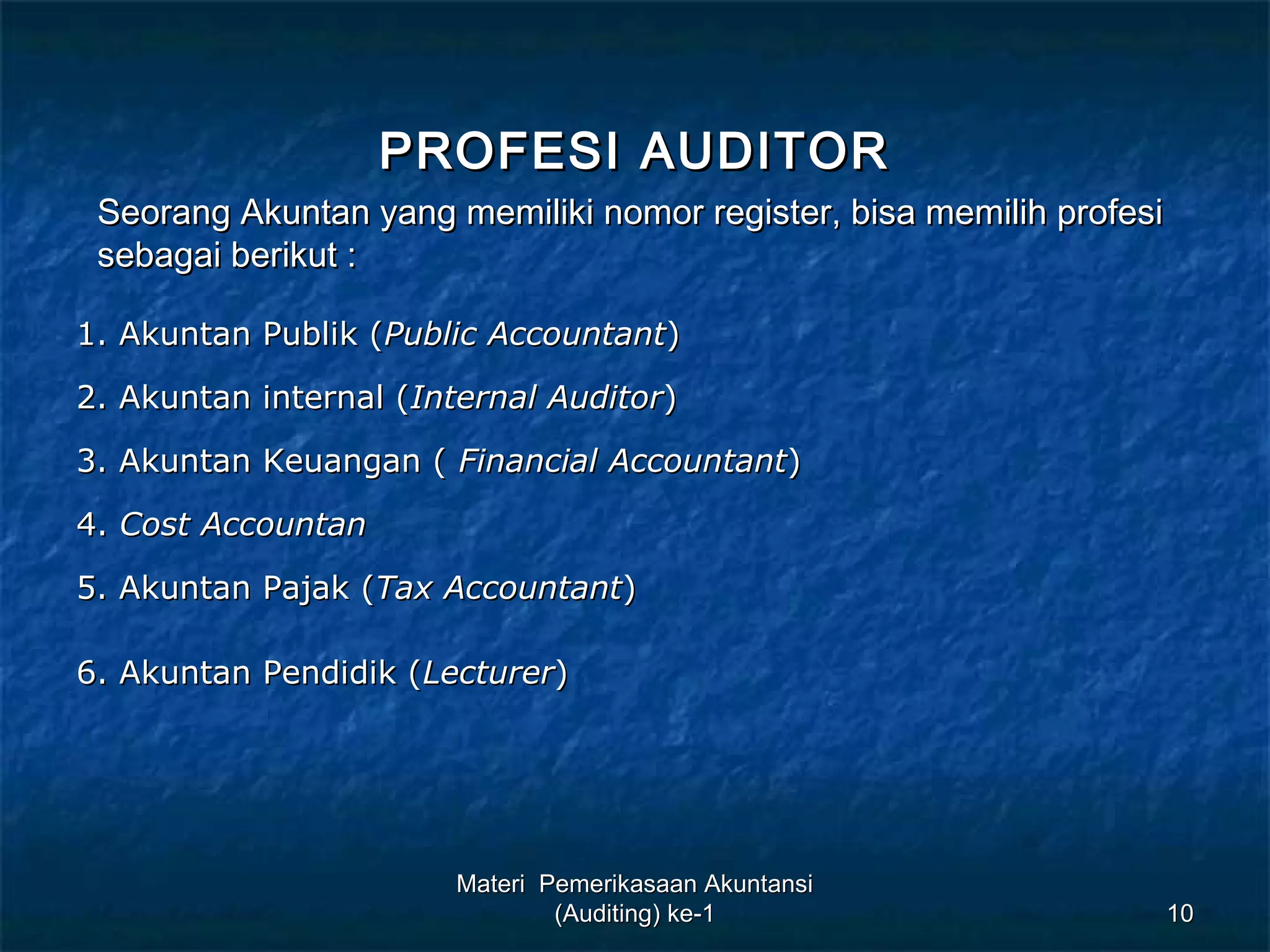 PROFESI AUDITOR

Seorang Akuntan yang memiliki nomor register, bisa memilih profesi sebagai berikut :

1. Akuntan Publik (Public Accountant)

2. Akuntan internal (Internal Auditor)

3. Akuntan Keuangan ( Financial Accountant)

4. Cost Accountan

5. Akuntan Pajak (Tax Accountant)

6. Akuntan Pendidik (Lecturer)

Materi Pemerikasaan Akuntansi (Auditing) ke-1

10